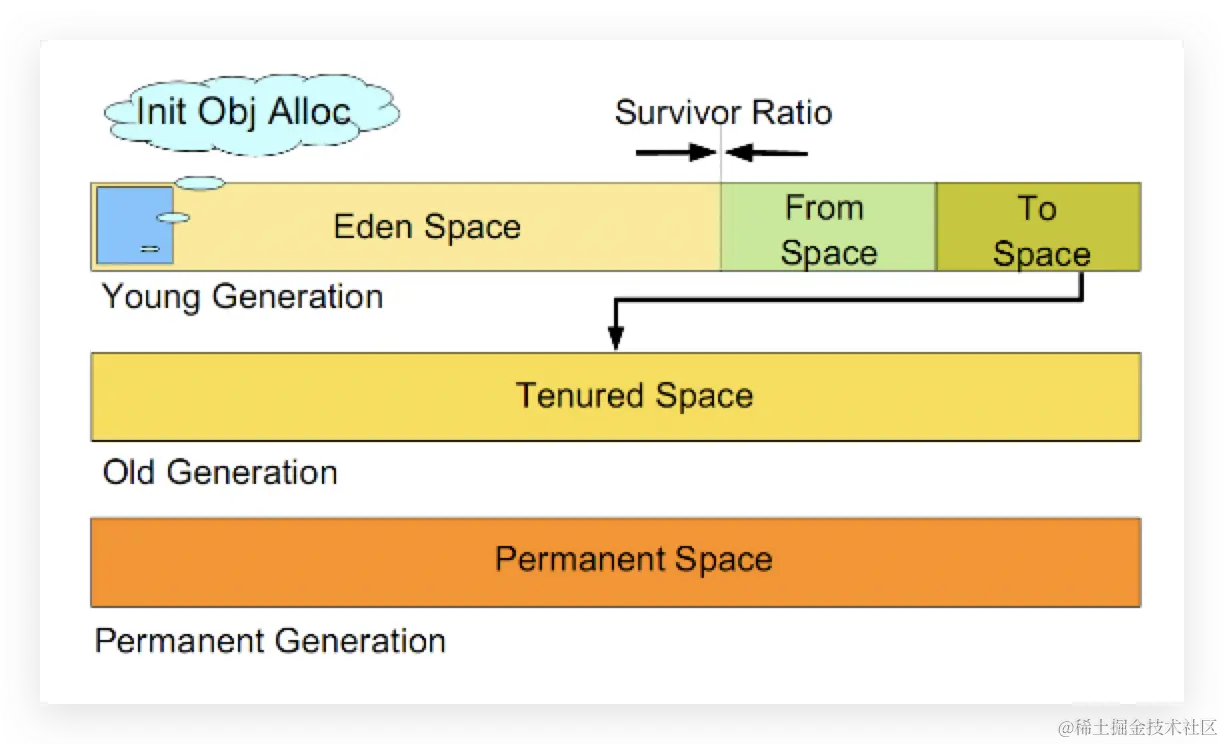 Init Obj Alloc

Survivor Ratio

Eden Space

From Space

To Space

Young Generation

Tenured Space

Old Generation

Permanent Space

Permanent Generation

@稀土掘金技术社区